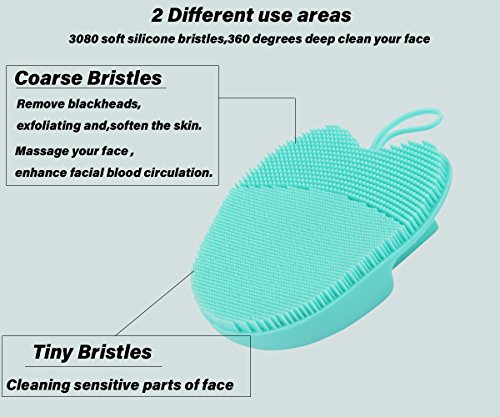 2 Different use areas

3080 soft silicone bristles,360 degrees deep clean your face

Coarse Bristles

Remove blackheads, exfoliating and,soften the skin.

Massage your face , enhance facial blood circulation.

Tiny Bristles

Cleaning sensitive parts of face